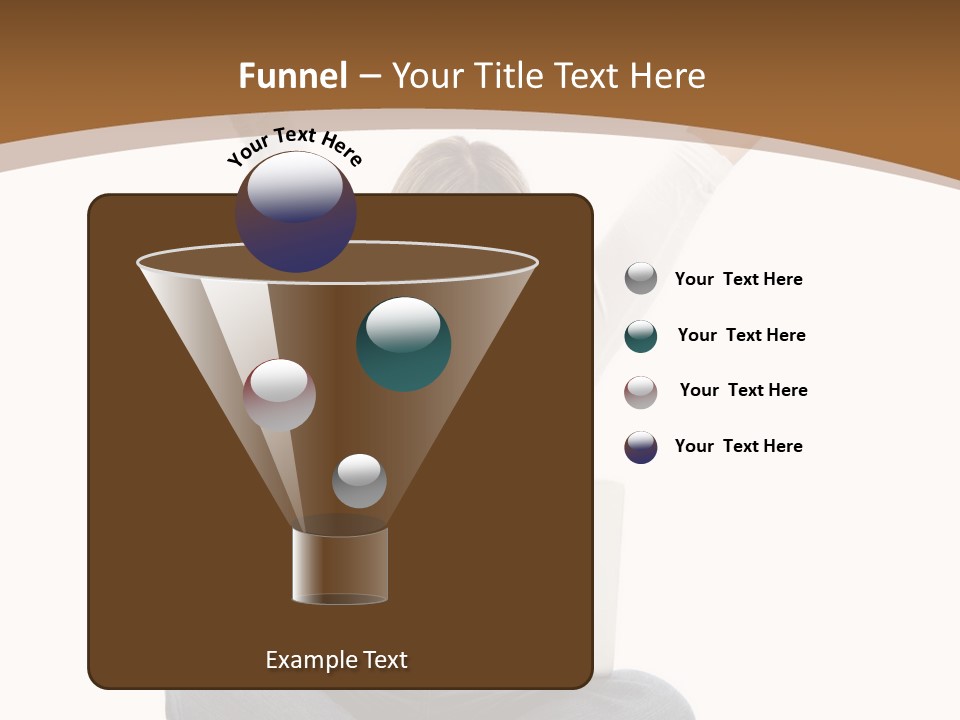 Funnel – Your Title Text Here

Your Text Here

Your Text Here

Your Text Here

Your Text Here

Your Text Here

Example Text